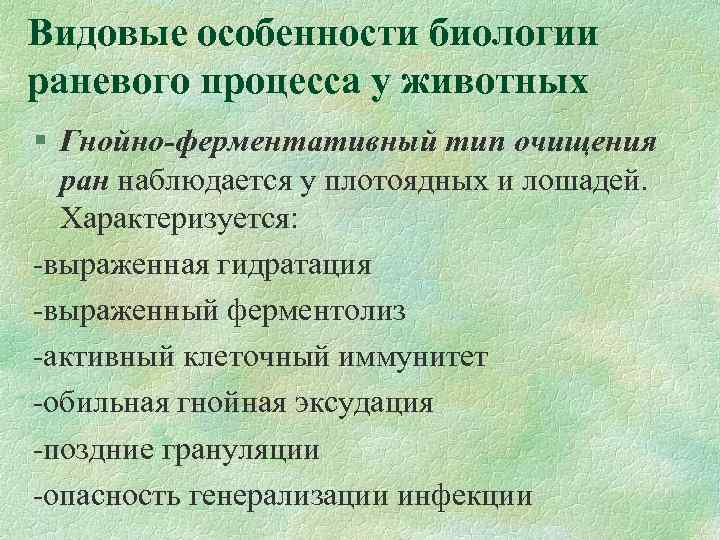 Видовые особенности биологии раневого процесса у животных

▪ Гнойно-ферментативный тип очищения ран наблюдается у плотоядных и лошадей. Характеризуется:

-выраженная гидратация

-выраженный ферментолиз

-активный клеточный иммунитет

-обильная гнойная эксудация

-поздние грануляции

-опасность генерализации инфекции